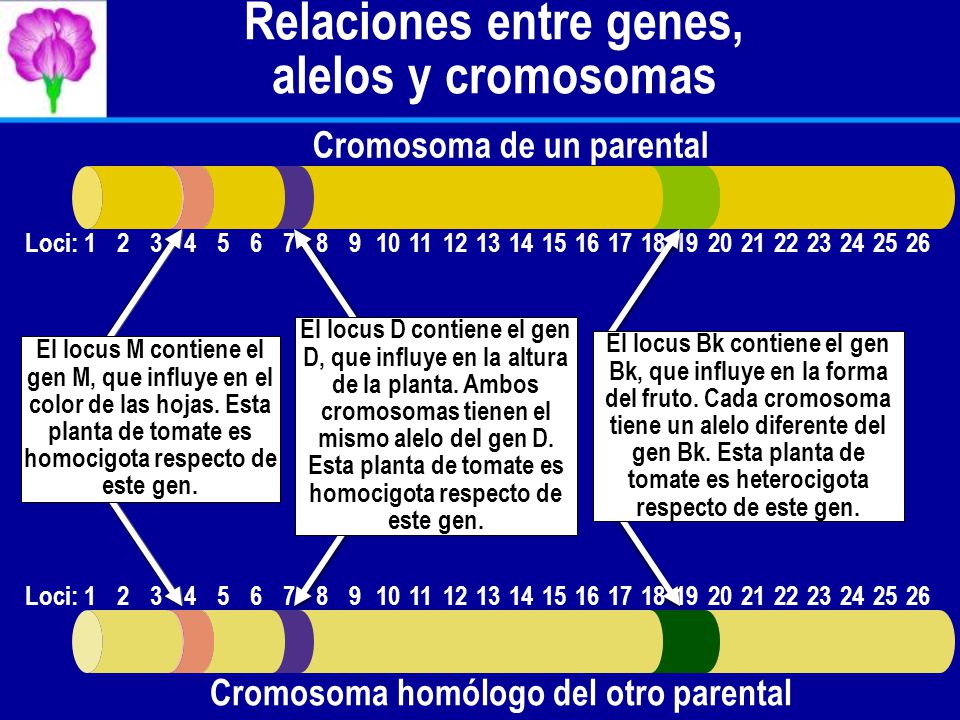 Relaciones entre genes, alelos y cromosomas

Cromosoma de un parental

Loci: 1 2 3 4 5 6 7 8 9 10 11 12 13 14 15 16 17 18 19 20 21 22 23 24 25 26

El locus M contiene el gen M, que influye en el color de las hojas. Esta planta de tomate es homocigota respecto de este gen.

El locus D contiene el gen D, que influye en la altura de la planta. Ambos cromosomas tienen el mismo alelo del gen D. Esta planta de tomate es homocigota respecto de este gen.

El locus Bk contiene el gen Bk, que influye en la forma del fruto. Cada cromosoma tiene un alelo diferente del gen Bk. Esta planta de tomate es heterocigota respecto de este gen.

Loci: 1 2 3 4 5 6 7 8 9 10 11 12 13 14 15 16 17 18 19 20 21 22 23 24 25 26

Cromosoma homólogo del otro parental